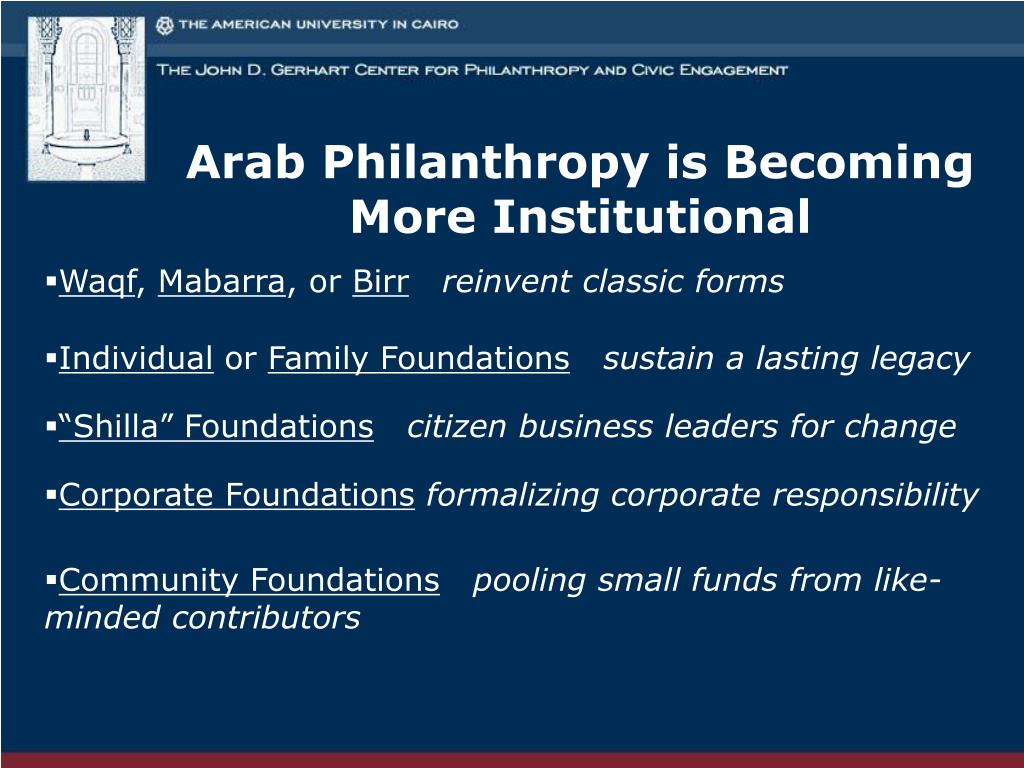 THE AMERICAN UNIVERSITY IN CAIRO

THE JOHN D. GERHART CENTER FOR PHILANTHROPY AND CIVIC ENGAGEMENT

Arab Philanthropy is Becoming More Institutional

▪Waqf, Mabarra, or Birr reinvent classic forms

▪Individual or Family Foundations sustain a lasting legacy

▪“Shilla” Foundations citizen business leaders for change

▪Corporate Foundations formalizing corporate responsibility

▪Community Foundations pooling small funds from like-minded contributors